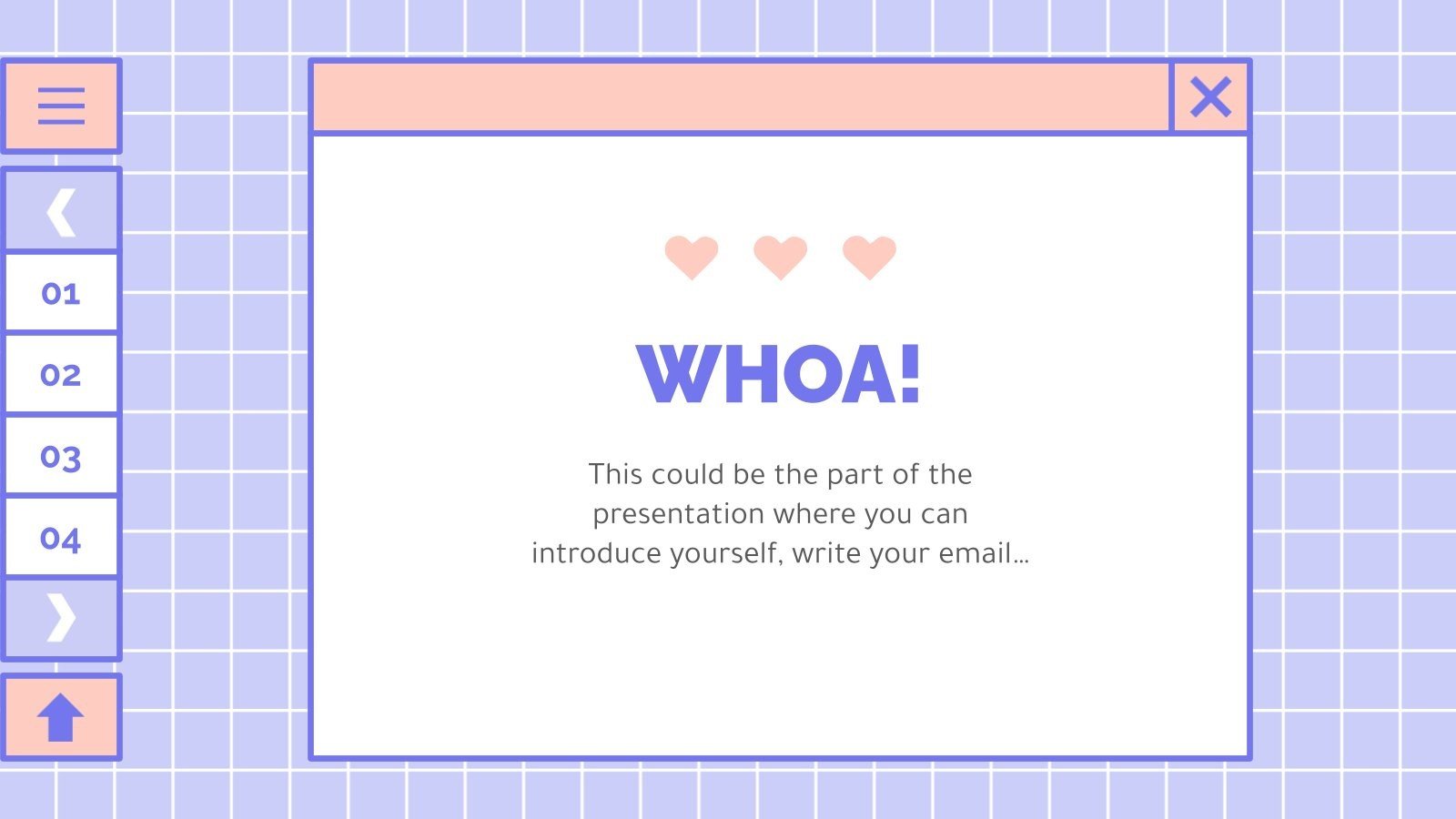 01
02
03
04

WHOA!

This could be the part of the presentation where you can introduce yourself, write your email…